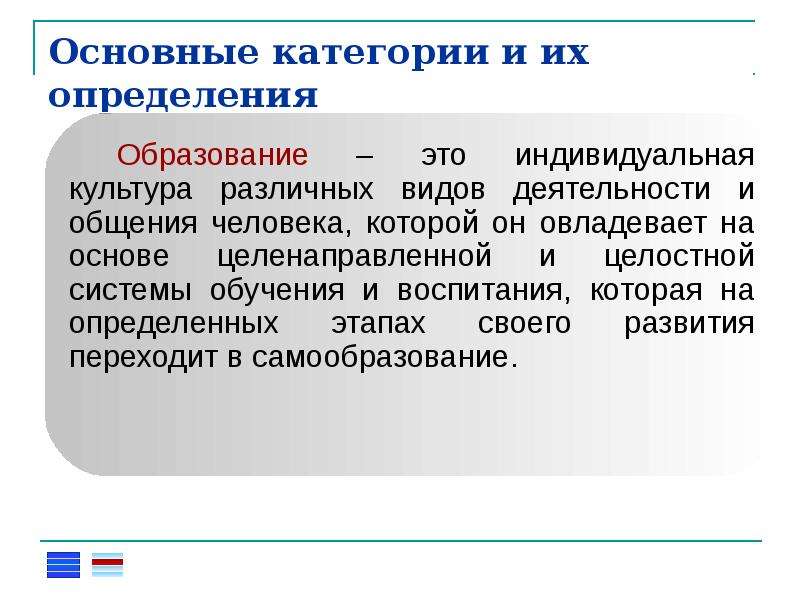 Основные категории и их определения

Образование – это индивидуальная культура различных видов деятельности и общения человека, которой он овладевает на основе целенаправленной и целостной системы обучения и воспитания, которая на определенных этапах своего развития переходит в самообразование.